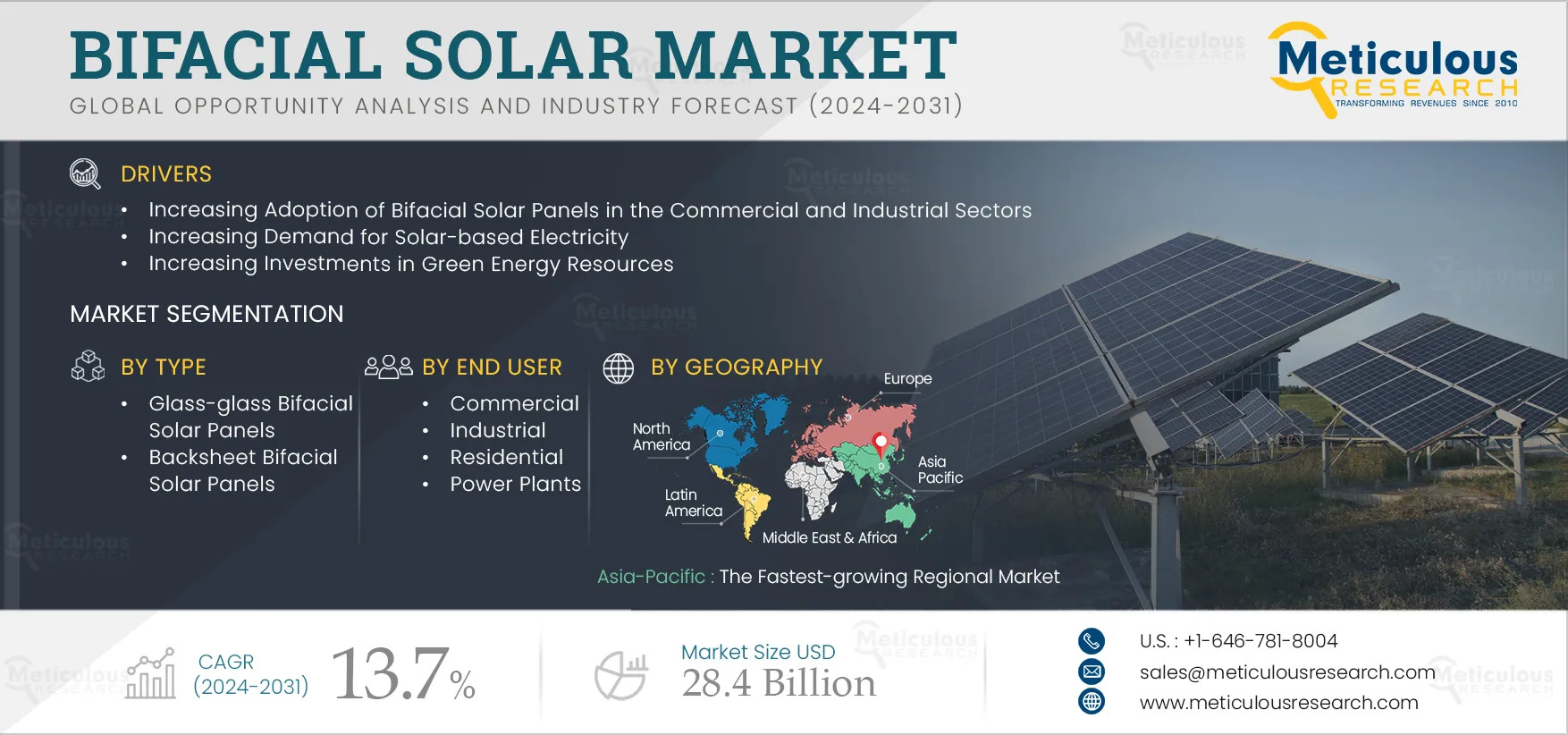 BIFACIAL SOLAR MARKET
GLOBAL OPPORTUNITY ANALYSIS AND INDUSTRY FORECAST (2024-2031)

Meticulous RESEARCH
TRANSFORMING REVENUES SINCE 2010

DRIVERS
• Increasing Adoption of Bifacial Solar Panels in the Commercial and Industrial Sectors
• Increasing Demand for Solar-based Electricity
• Increasing Investments in Green Energy Resources

MARKET SEGMENTATION

BY TYPE
• Glass-glass Bifacial Solar Panels
• Backsheet Bifacial Solar Panels

BY END USER
• Commercial
• Industrial
• Residential
• Power Plants

BY GEOGRAPHY
Europe
North America
Asia Pacific
Latin America
Middle East & Africa

Asia-Pacific : The Fastest-growing Regional Market

CAGR (2024-2031) 13.7%

Market Size USD 28.4 Billion

U.S. : +1-646-781-8004
sales@meticulousresearch.com
www.meticulousresearch.com